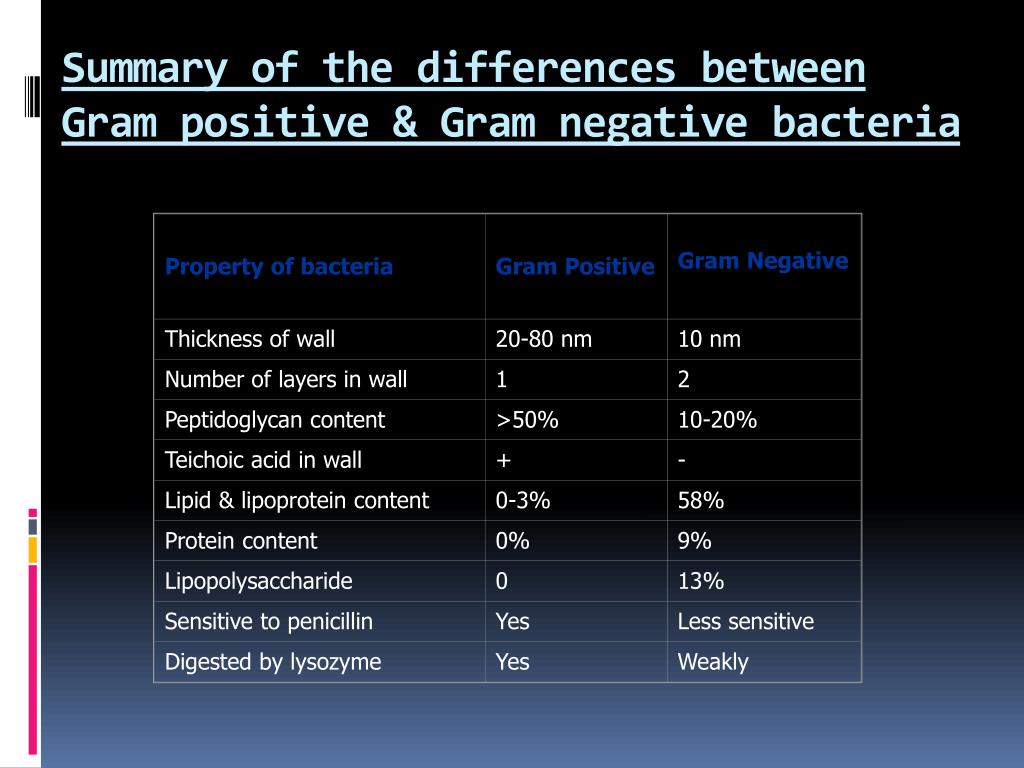 Summary of the differences between Gram positive & Gram negative bacteria

| Property of bacteria | Gram Positive | Gram Negative |
|---|---|---|
| Thickness of wall | 20-80 nm | 10 nm |
| Number of layers in wall | 1 | 2 |
| Peptidoglycan content | >50% | 10-20% |
| Teichoic acid in wall | + | - |
| Lipid & lipoprotein content | 0-3% | 58% |
| Protein content | 0% | 9% |
| Lipopolysaccharide | 0 | 13% |
| Sensitive to penicillin | Yes | Less sensitive |
| Digested by lysozyme | Yes | Weakly |